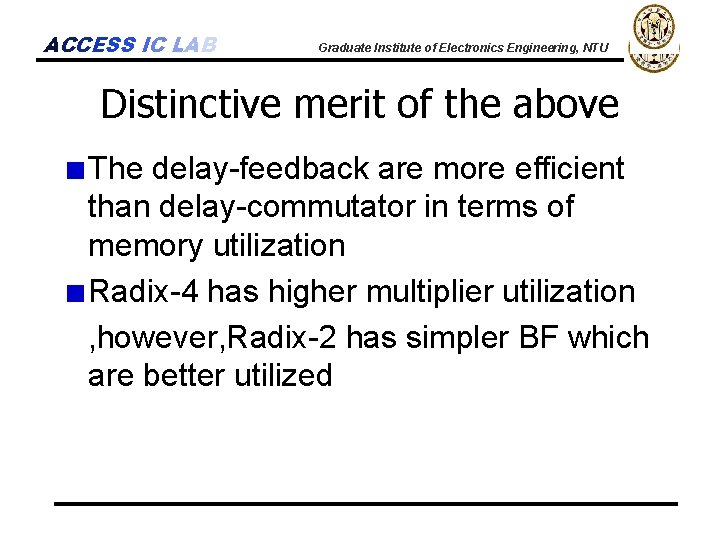 ACCESS IC LAB

Graduate Institute of Electronics Engineering, NTU

Distinctive merit of the above

The delay-feedback are more efficient than delay-commutator in terms of memory utilization

Radix-4 has higher multiplier utilization ,however,Radix-2 has simpler BF which are better utilized